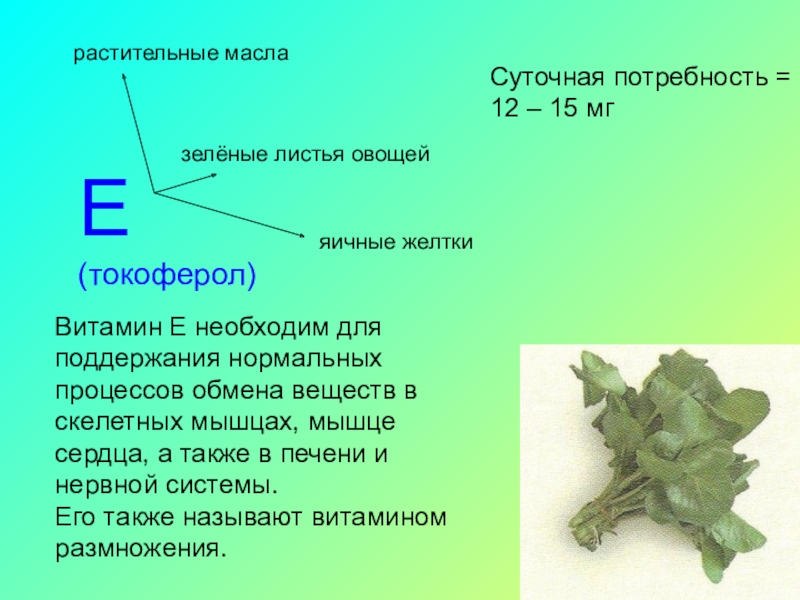 растительные масла

Суточная потребность = 12 – 15 мг

зелёные листья овощей

Е

яичные желтки

(токоферол)

Витамин Е необходим для поддержания нормальных процессов обмена веществ в скелетных мышцах, мышце сердца, а также в печени и нервной системы.
Его также называют витамином размножения.